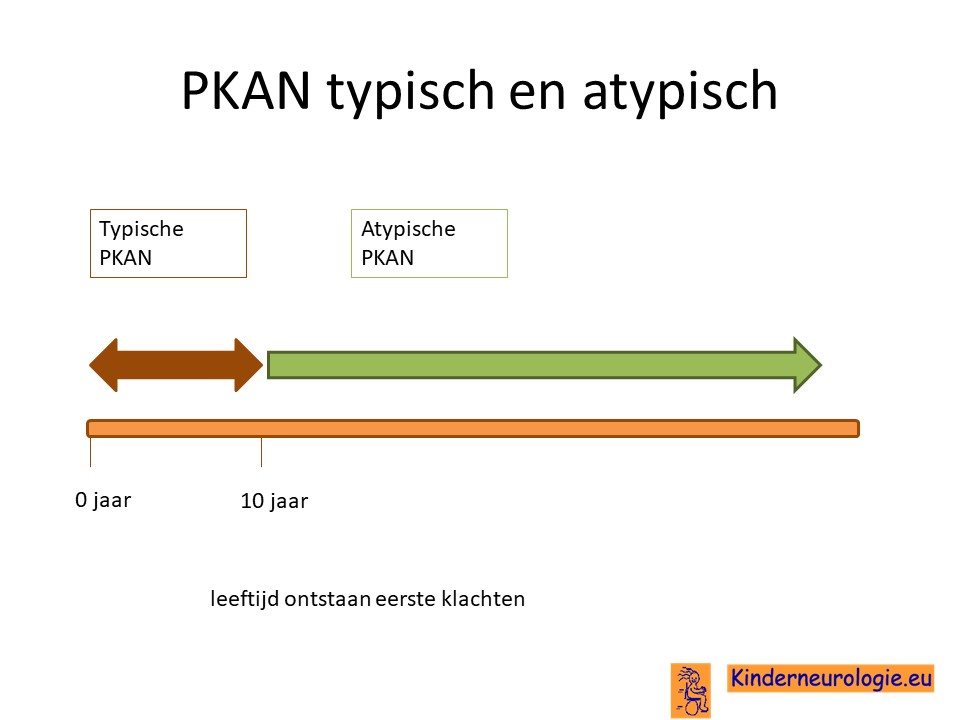 PKAN typisch en atypisch

Typische PKAN

Atypische PKAN

0 jaar

10 jaar

leeftijd ontstaan eerste klachten

Kinderneurologie.eu